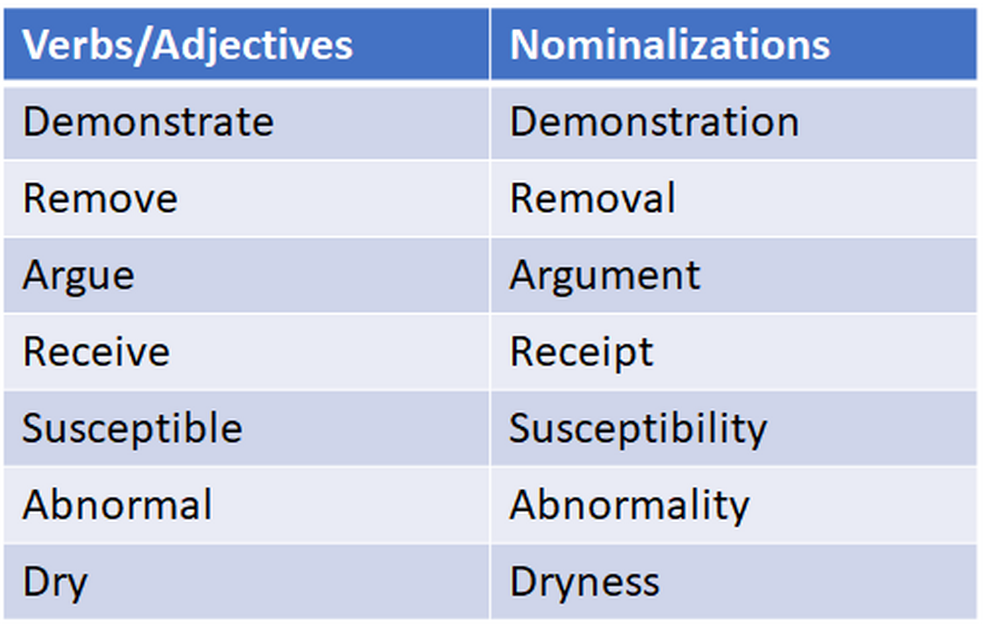 | Verbs/Adjectives | Nominalizations |
|---|---|
| Demonstrate | Demonstration |
| Remove | Removal |
| Argue | Argument |
| Receive | Receipt |
| Susceptible | Susceptibility |
| Abnormal | Abnormality |
| Dry | Dryness |